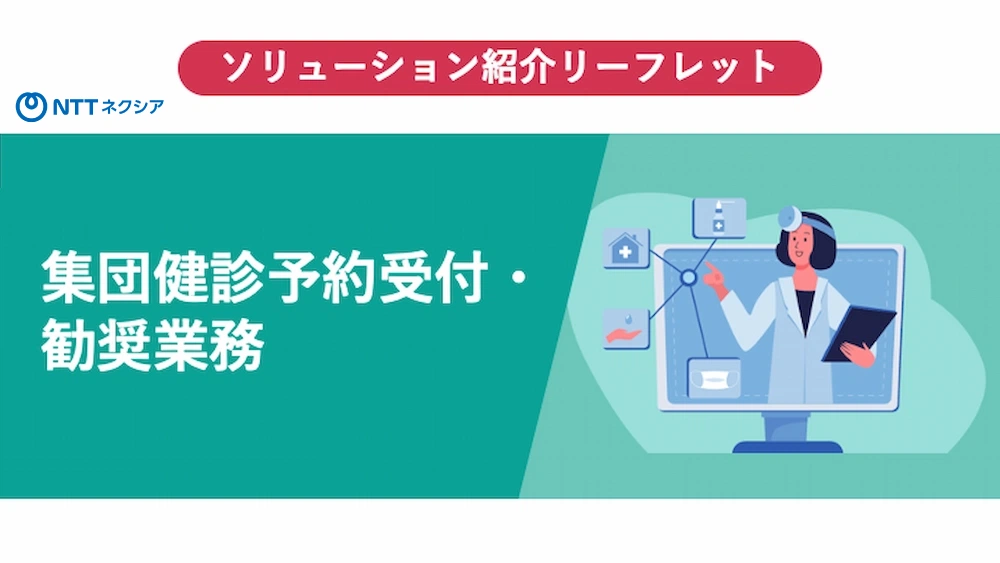 ソリューション紹介リーフレット

NTTネクシア

集団健診予約受付・勧奨業務